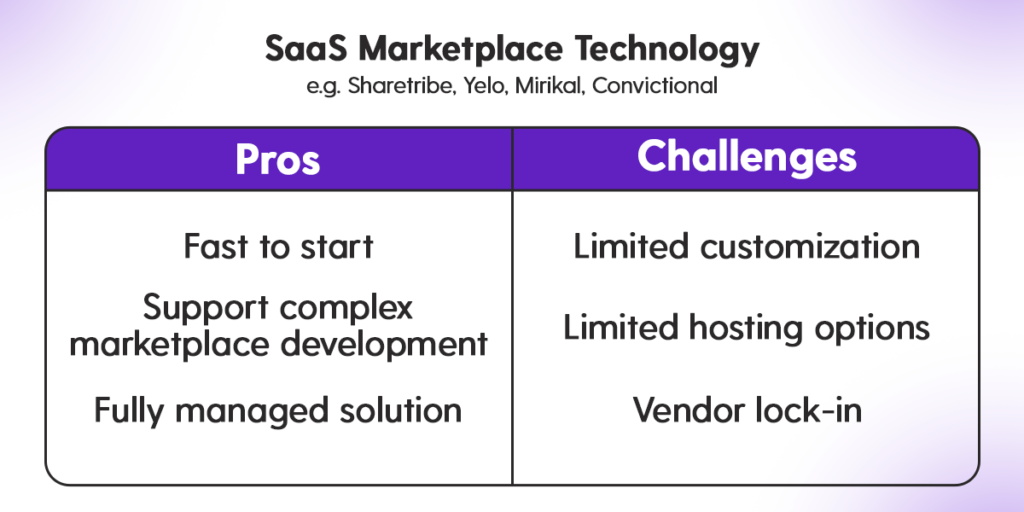 SaaS Marketplace Technology
e.g. Sharetribe, Yelo, Mirikal, Convictional

| Pros | Challenges |
|---|---|
| Fast to start | Limited customization |
| Support complex marketplace development | Limited hosting options |
| Fully managed solution | Vendor lock-in |